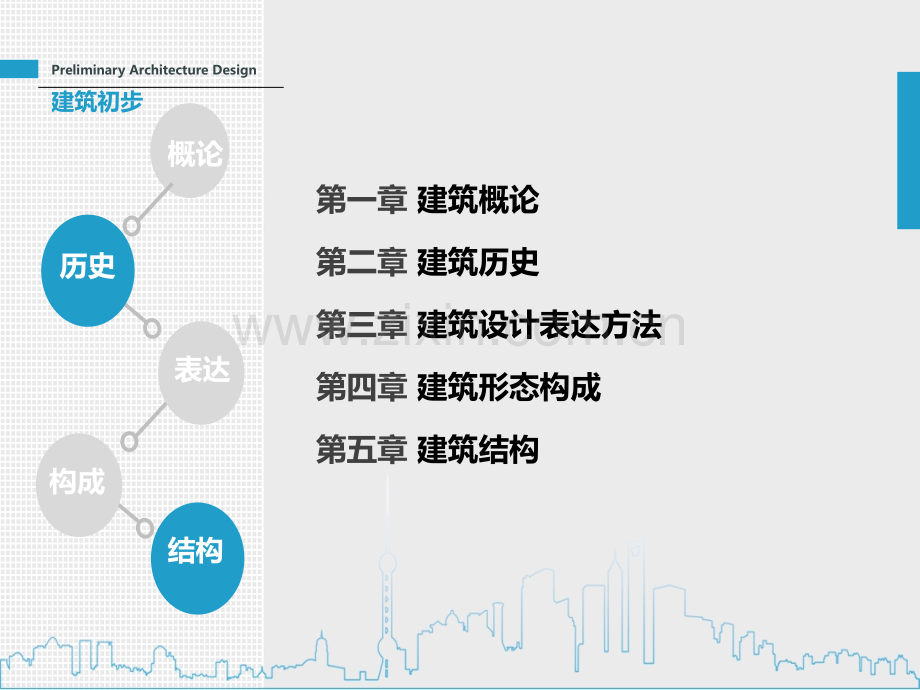 Preliminary Architecture Design
建筑初步

概论
历史
表达
构成
结构

第一章 建筑概论
第二章 建筑历史
第三章 建筑设计表达方法
第四章 建筑形态构成
第五章 建筑结构

www.zixin.com.cn